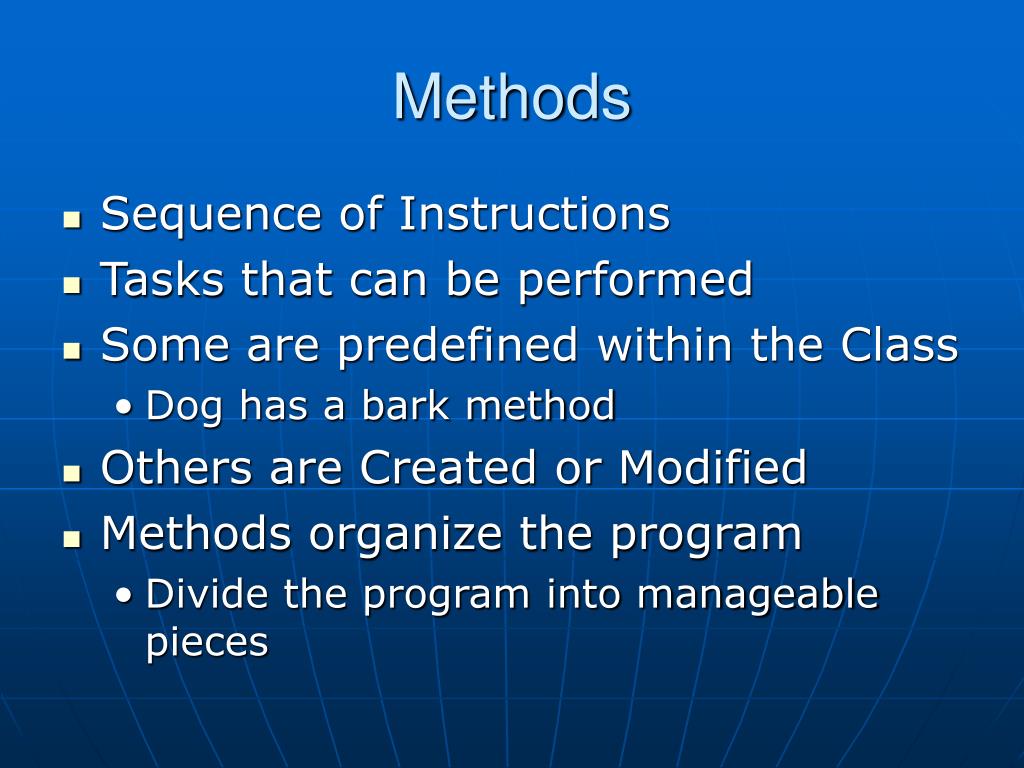 Methods

- Sequence of Instructions
- Tasks that can be performed
- Some are predefined within the Class
  - Dog has a bark method
- Others are Created or Modified
- Methods organize the program
  - Divide the program into manageable pieces